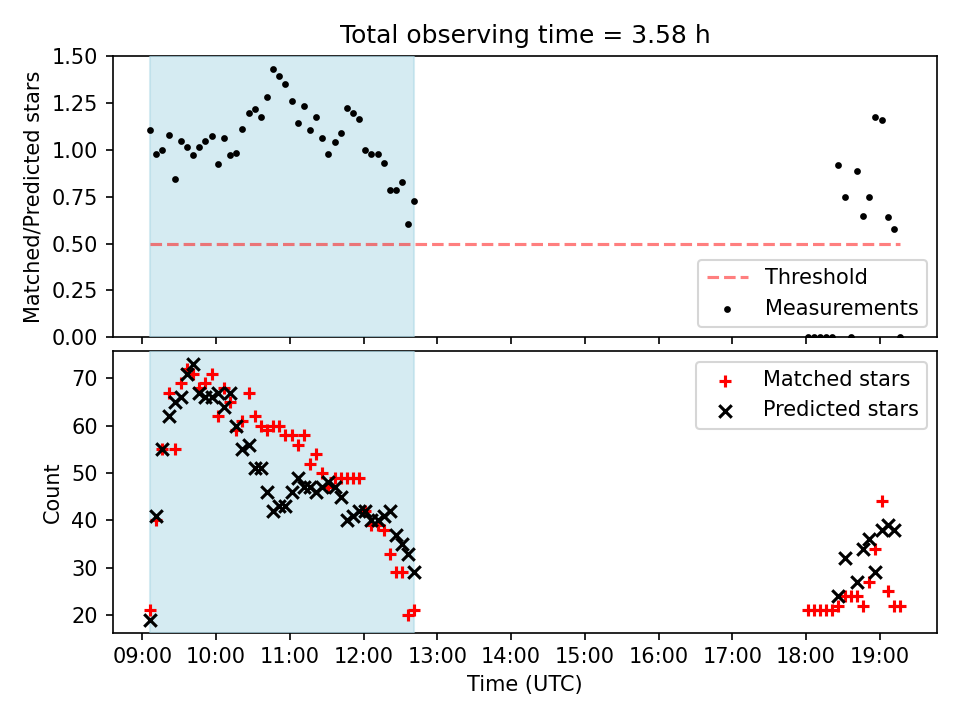 Total observing time = 3.58 h

Matched/Predicted stars

1.50
1.25
1.00
0.75
0.50
0.25
0.00

Threshold
Measurements

Count

70
60
50
40
30
20

Matched stars
Predicted stars

09:00 10:00 11:00 12:00 13:00 14:00 15:00 16:00 17:00 18:00 19:00

Time (UTC)